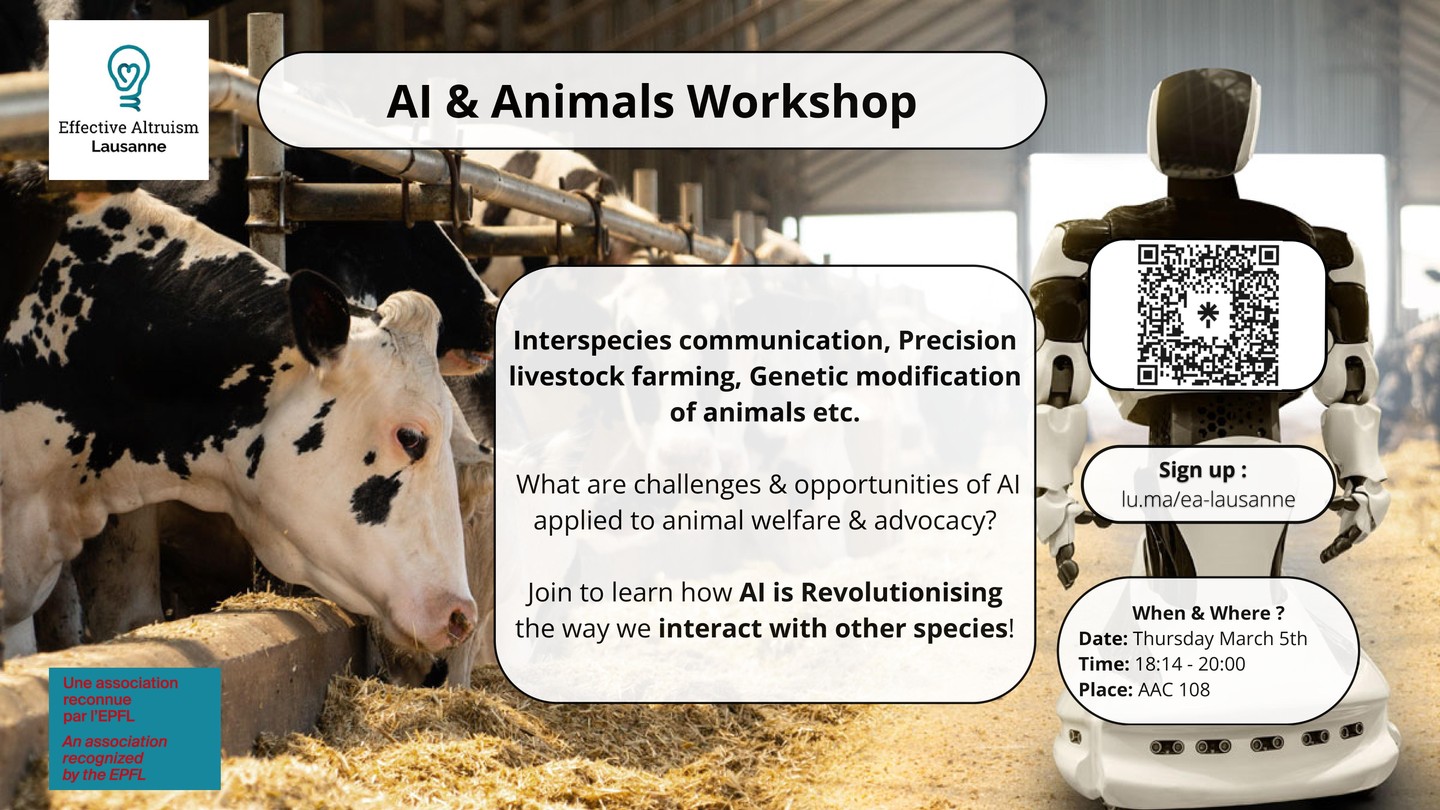 Effective Altruism
Lausanne

AI & Animals Workshop

Interspecies communication, Precision livestock farming, Genetic modification of animals etc.

What are challenges & opportunities of AI applied to animal welfare & advocacy?

Join to learn how AI is Revolutionising the way we interact with other species!

Sign up :
lu.ma/ea-lausanne

When & Where ?
Date: Thursday March 5th
Time: 18:14 - 20:00
Place: AAC 108

Une association reconnue par l'EPFL
An association recognized by the EPFL